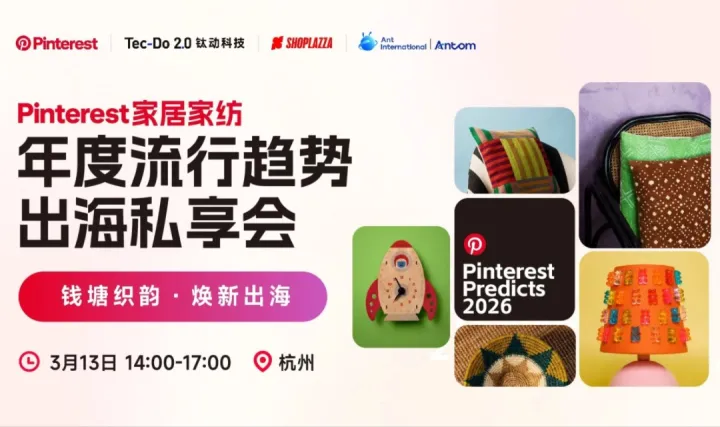 Pinterest | Tec-Do 2.0 钛动科技 | SHOPLAZZA | Ant International | Antom

Pinterest家居家纺
年度流行趋势
出海私享会

钱塘织韵 · 焕新出海

3月13日 14:00-17:00 杭州

Pinterest Predicts 2026